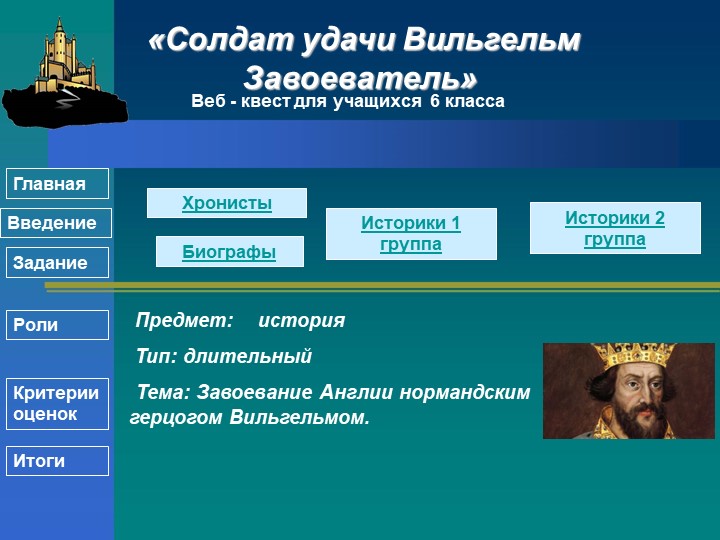 «Солдат удачи Вильгельм Завоеватель»
Веб - квест для учащихся 6 класса

Главная
Введение
Задание
Роли
Критерии оценок
Итоги

Хронисты
Биографы
Историки 1 группа
Историки 2 группа

Предмет: история

Тип: длительный

Тема: Завоевание Англии нормандским герцогом Вильгельмом.